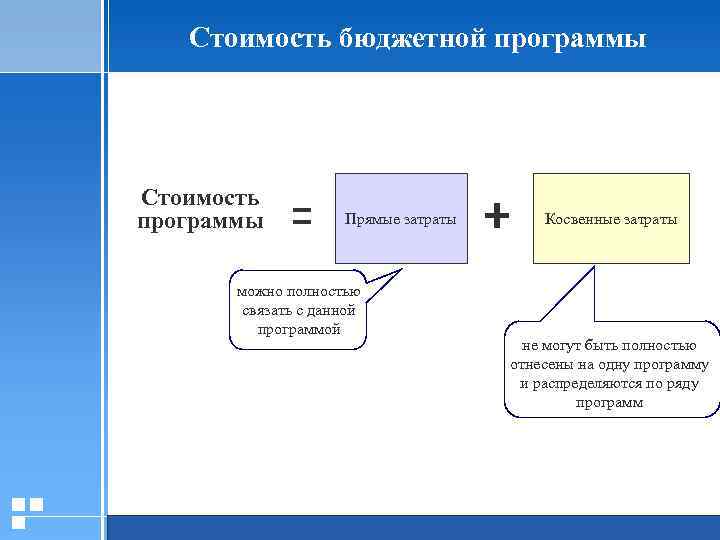 Стоимость бюджетной программы

Стоимость программы = Прямые затраты + Косвенные затраты

можно полностью связать с данной программой

не могут быть полностью отнесены на одну программу и распределяются по ряду программ